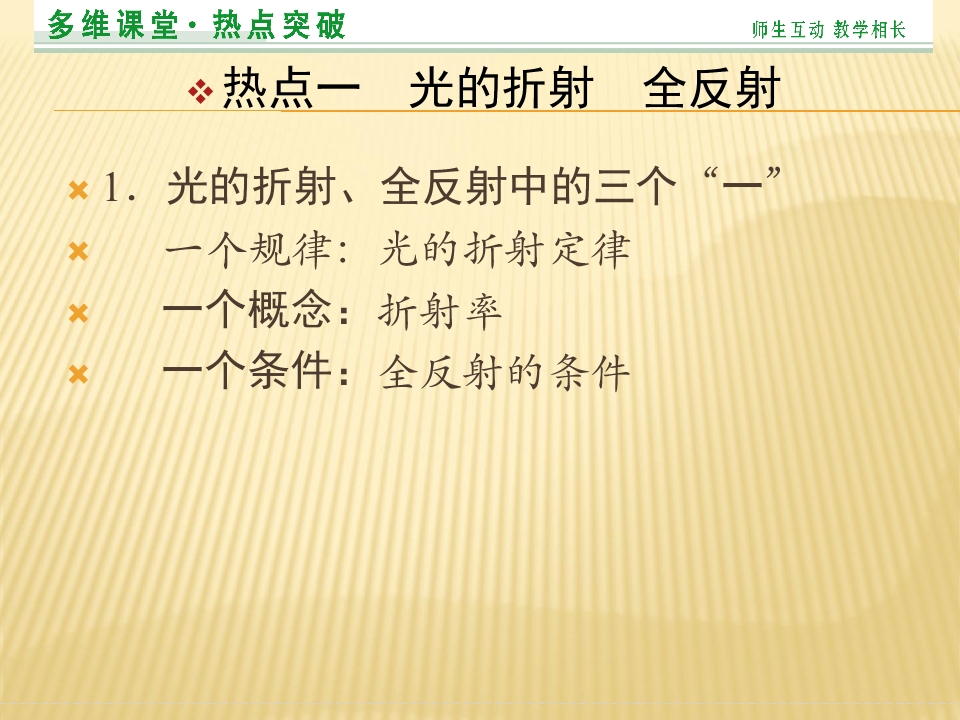 多维课堂·热点突破

师生互动 教学相长

热点一 光的折射 全反射

1.光的折射、全反射中的三个“一”

一个规律:光的折射定律

一个概念:折射率

一个条件:全反射的条件